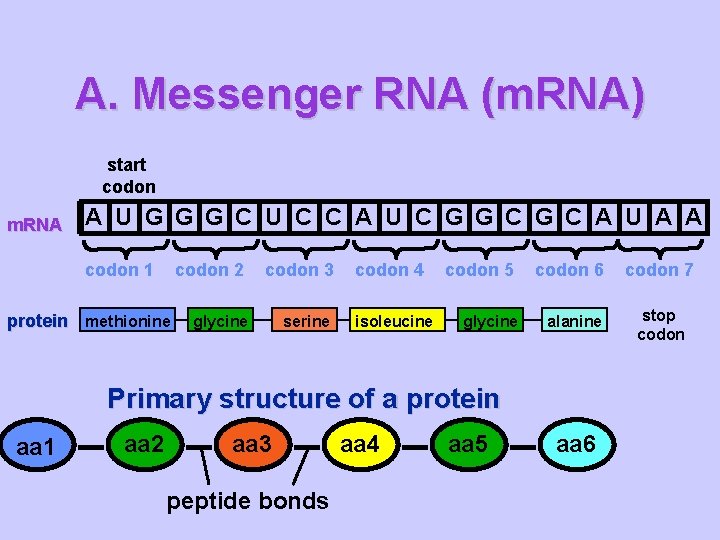 A. Messenger RNA (mRNA)

start codon

mRNA A U G G G C U C C A U C G G C G C A U A A

codon 1 codon 2 codon 3 codon 4 codon 5 codon 6 codon 7

protein methionine glycine serine isoleucine glycine alanine stop codon

Primary structure of a protein

aa1 aa2 aa3 aa4 aa5 aa6

peptide bonds